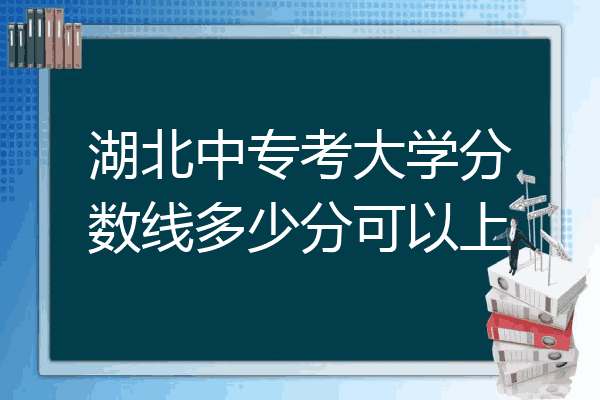 湖北中专考大学分数线多少分可以上